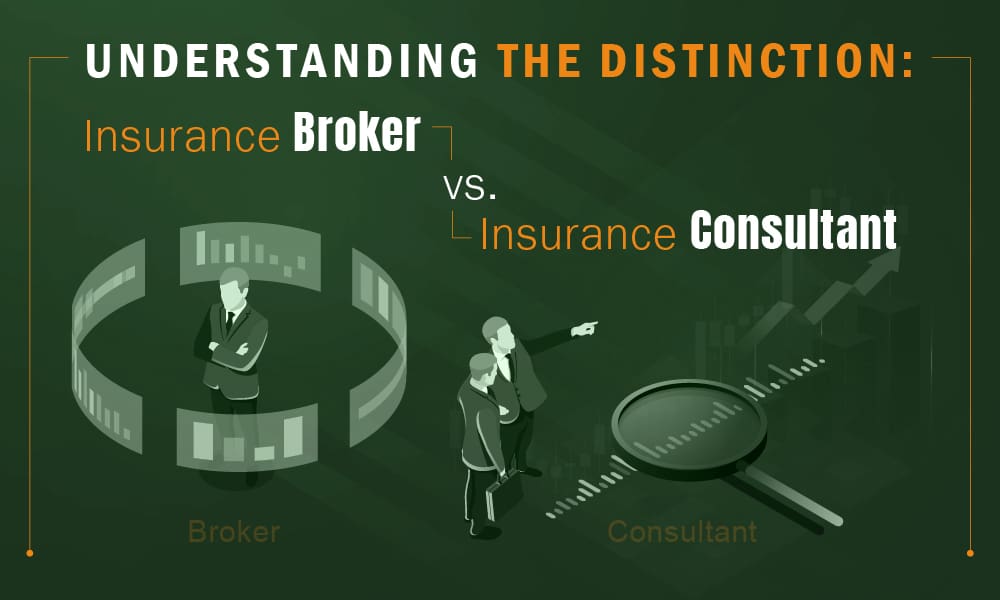 UNDERSTANDING THE DISTINCTION:

Insurance Broker

vs.

Insurance Consultant

Broker

Consultant